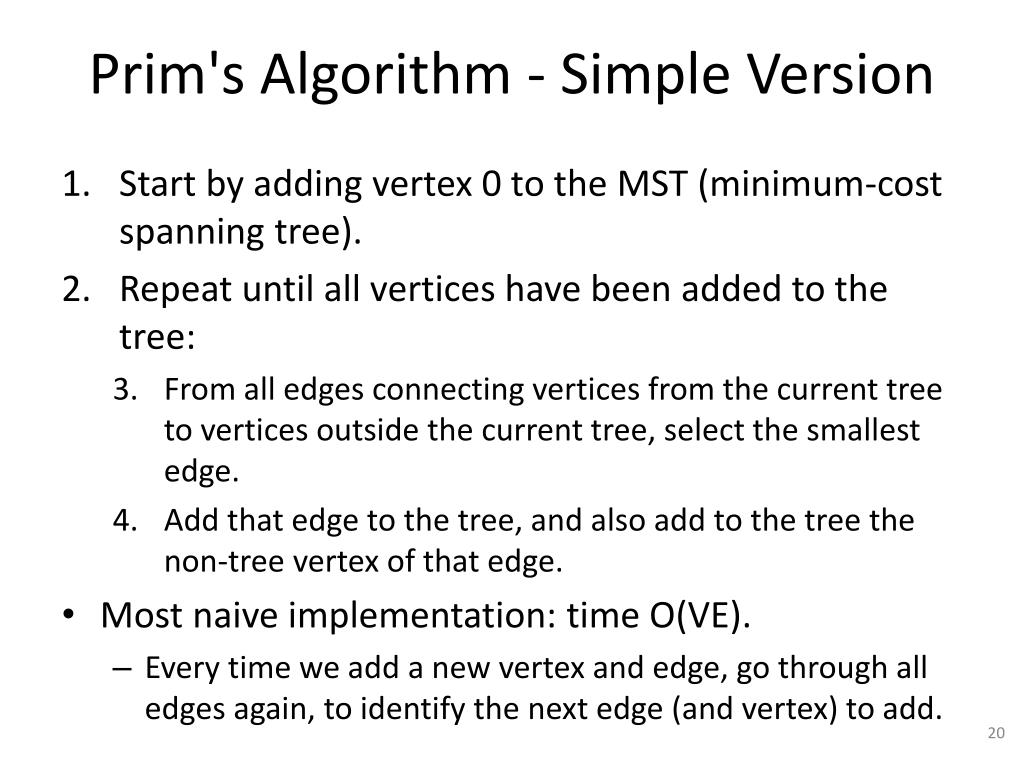 Prim's Algorithm - Simple Version

1. Start by adding vertex 0 to the MST (minimum-cost spanning tree).
2. Repeat until all vertices have been added to the tree:
   3. From all edges connecting vertices from the current tree to vertices outside the current tree, select the smallest edge.
   4. Add that edge to the tree, and also add to the tree the non-tree vertex of that edge.

• Most naive implementation: time O(VE).
   – Every time we add a new vertex and edge, go through all edges again, to identify the next edge (and vertex) to add.

20